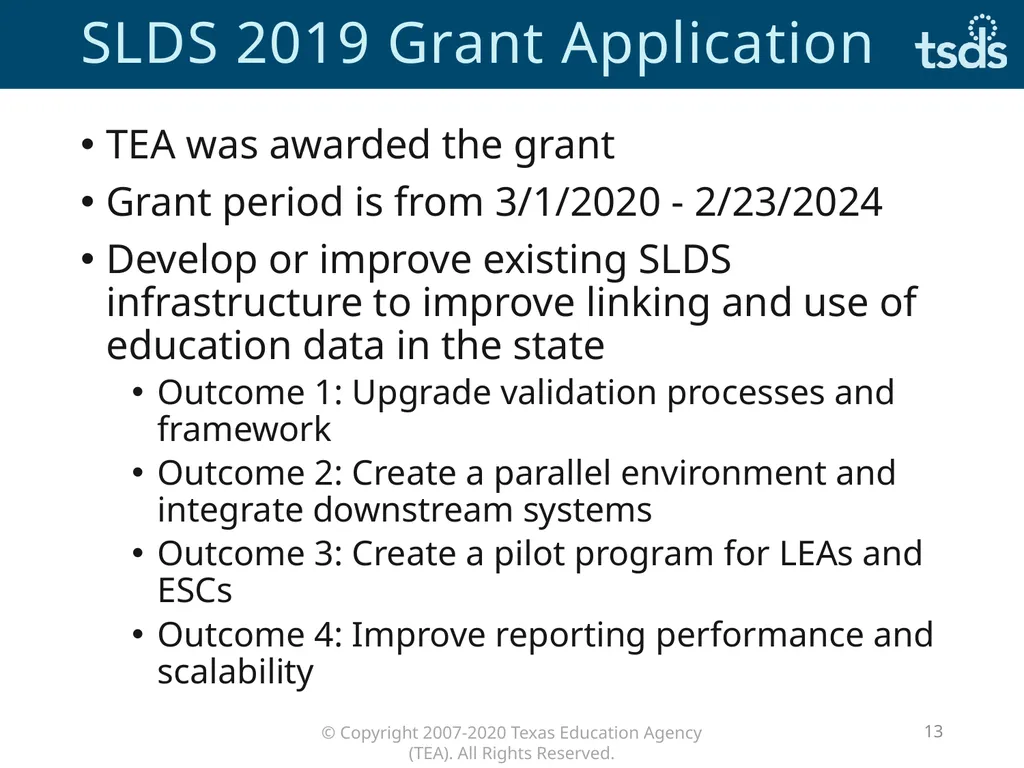 SLDS 2019 Grant Application

tsds

• TEA was awarded the grant
• Grant period is from 3/1/2020 - 2/23/2024
• Develop or improve existing SLDS infrastructure to improve linking and use of education data in the state
  • Outcome 1: Upgrade validation processes and framework
  • Outcome 2: Create a parallel environment and integrate downstream systems
  • Outcome 3: Create a pilot program for LEAs and ESCs
  • Outcome 4: Improve reporting performance and scalability

© Copyright 2007-2020 Texas Education Agency (TEA). All Rights Reserved.

13